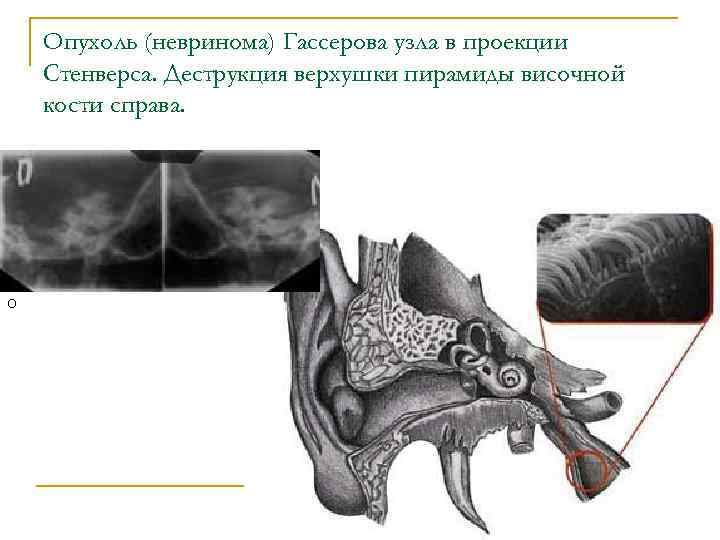 Опухоль (невринома) Гассерова узла в проекции Стенверса. Деструкция верхушки пирамиды височной кости справа.

о